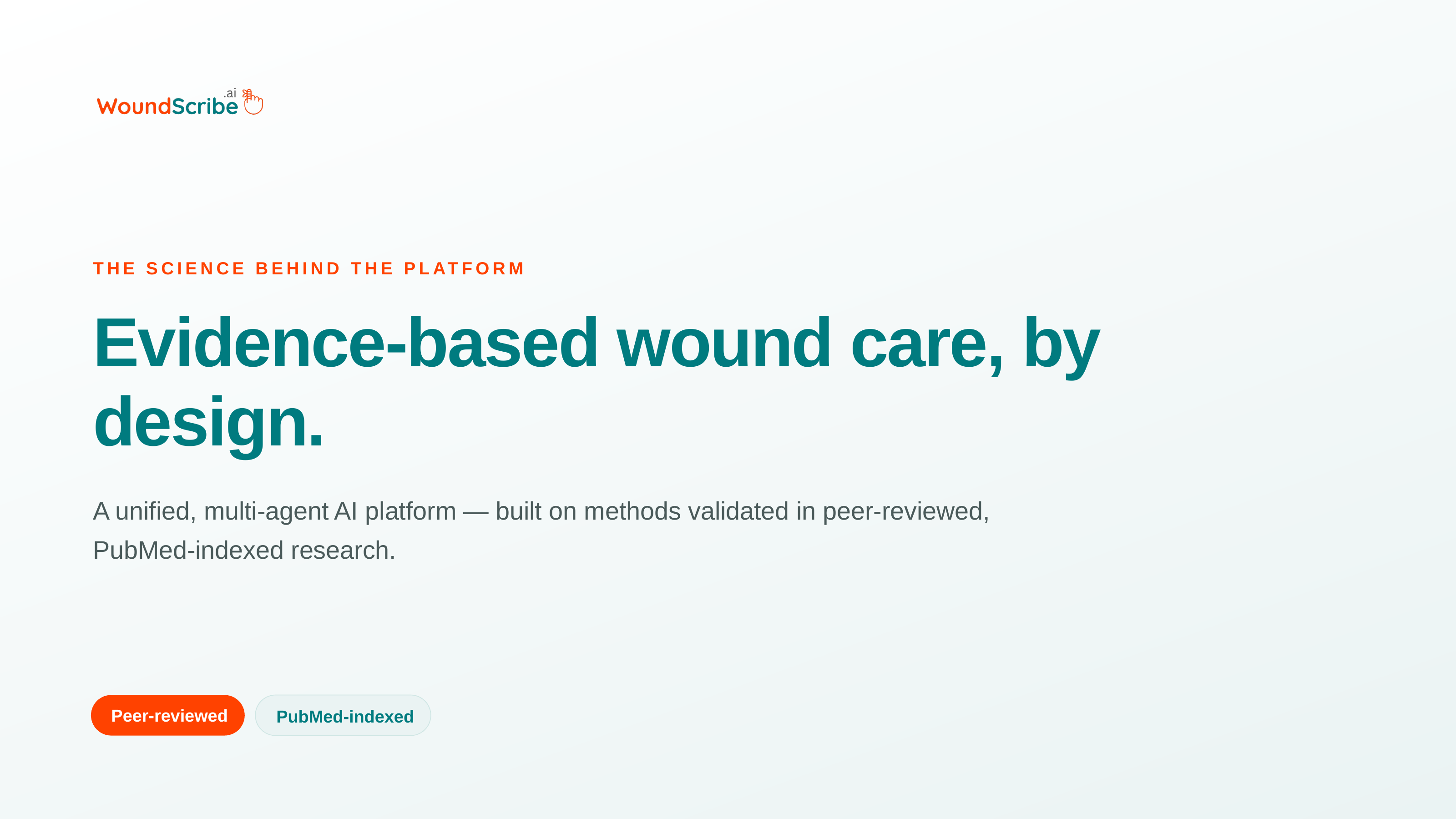 WoundScribe.ai

THE SCIENCE BEHIND THE PLATFORM

Evidence-based wound care, by design.

A unified, multi-agent AI platform — built on methods validated in peer-reviewed, PubMed-indexed research.

Peer-reviewed

PubMed-indexed